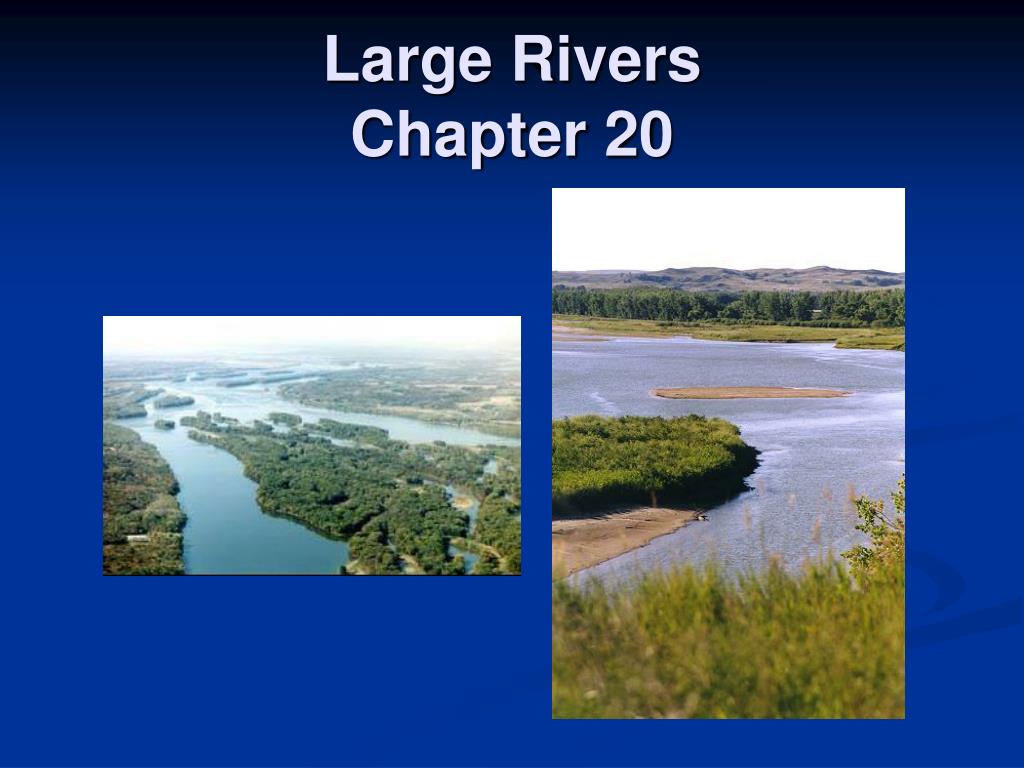 Large Rivers
Chapter 20